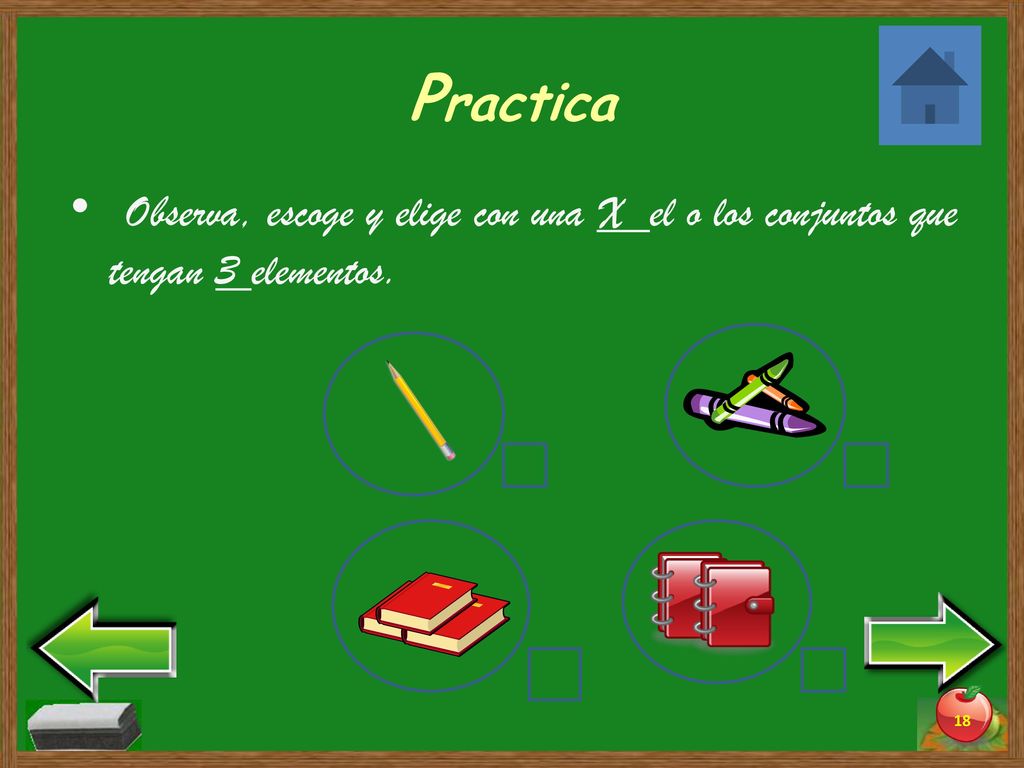 Practica

• Observa, escoge y elige con una X el o los conjuntos que tengan 3 elementos.

18